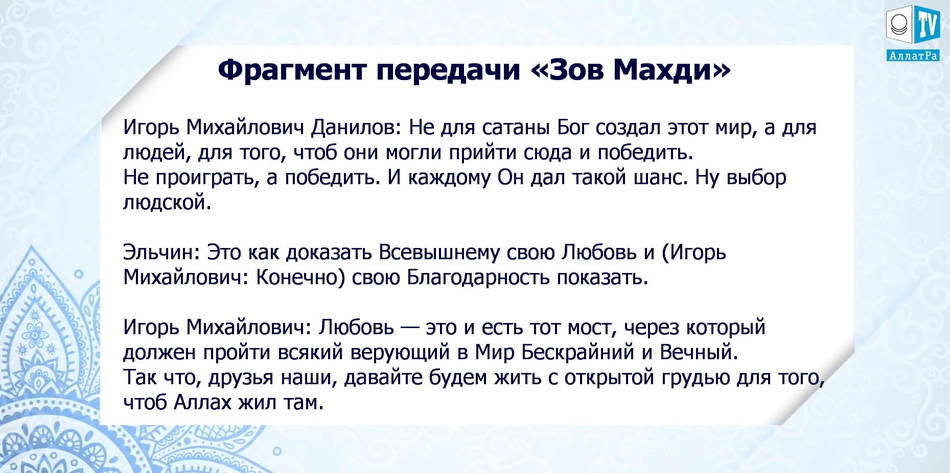 TV
АллатРа

Фрагмент передачи «Зов Махди»

Игорь Михайлович Данилов: Не для сатаны Бог создал этот мир, а для людей, для того, чтоб они могли прийти сюда и победить.
Не проиграть, а победить. И каждому Он дал такой шанс. Ну выбор людской.

Эльчин: Это как доказать Всевышнему свою Любовь и (Игорь Михайлович: Конечно) свою Благодарность показать.

Игорь Михайлович: Любовь — это и есть тот мост, через который должен пройти всякий верующий в Мир Бескрайний и Вечный.
Так что, друзья наши, давайте будем жить с открытой грудью для того, чтоб Аллах жил там.